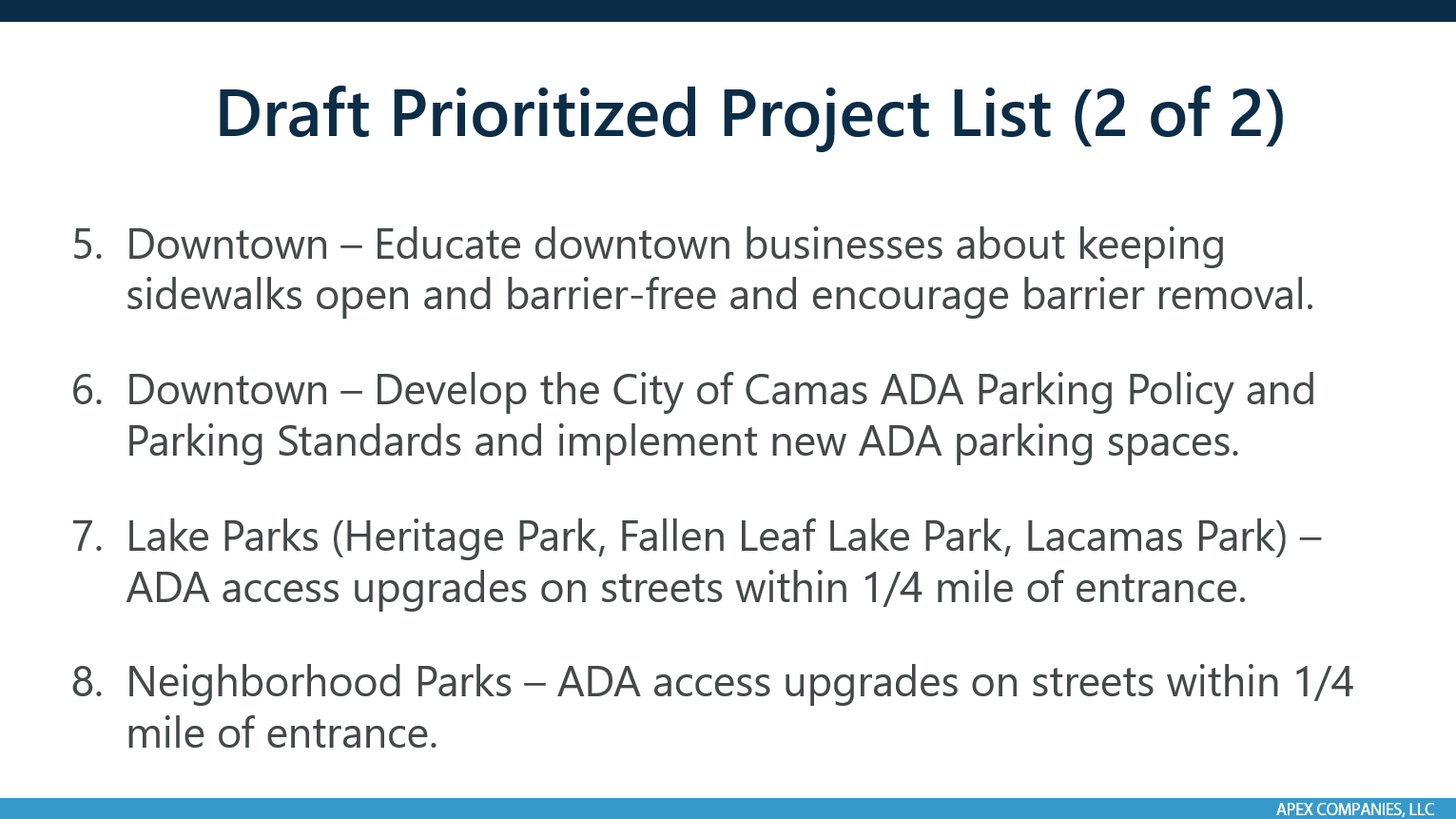 Draft Prioritized Project List (2 of 2)

5. Downtown – Educate downtown businesses about keeping sidewalks open and barrier-free and encourage barrier removal.

6. Downtown – Develop the City of Camas ADA Parking Policy and Parking Standards and implement new ADA parking spaces.

7. Lake Parks (Heritage Park, Fallen Leaf Lake Park, Lacamas Park) – ADA access upgrades on streets within 1/4 mile of entrance.

8. Neighborhood Parks – ADA access upgrades on streets within 1/4 mile of entrance.

APEX COMPANIES, LLC